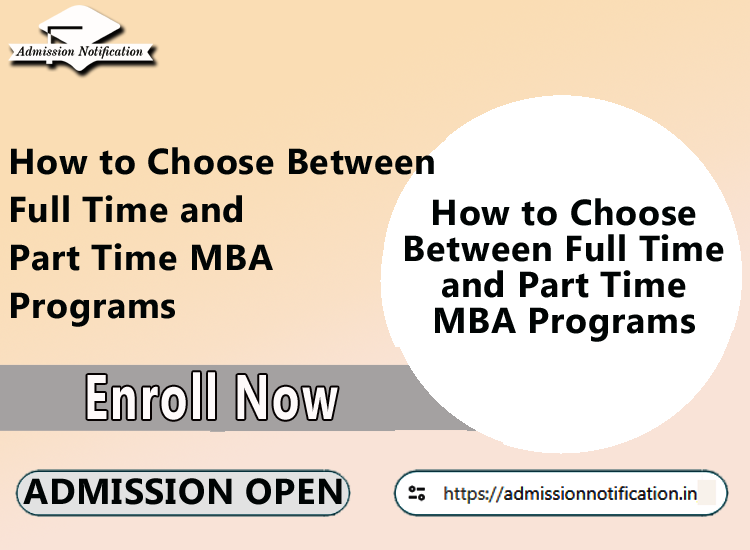 Admission Notification

How to Choose Between Full Time and Part Time MBA Programs

How to Choose Between Full Time and Part Time MBA Programs

Enroll Now

ADMISSION OPEN

https://admissionnotification.in